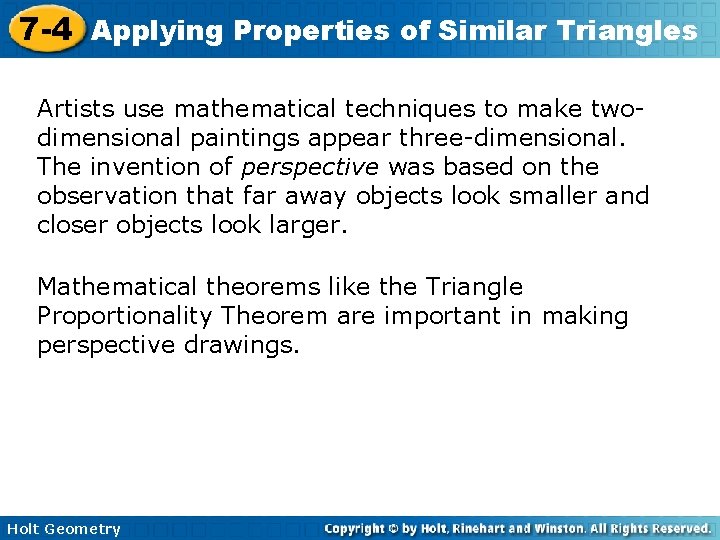 7-4 Applying Properties of Similar Triangles

Artists use mathematical techniques to make two-dimensional paintings appear three-dimensional. The invention of perspective was based on the observation that far away objects look smaller and closer objects look larger.

Mathematical theorems like the Triangle Proportionality Theorem are important in making perspective drawings.

Holt Geometry

Copyright © by Holt, Rinehart and Winston. All Rights Reserved.